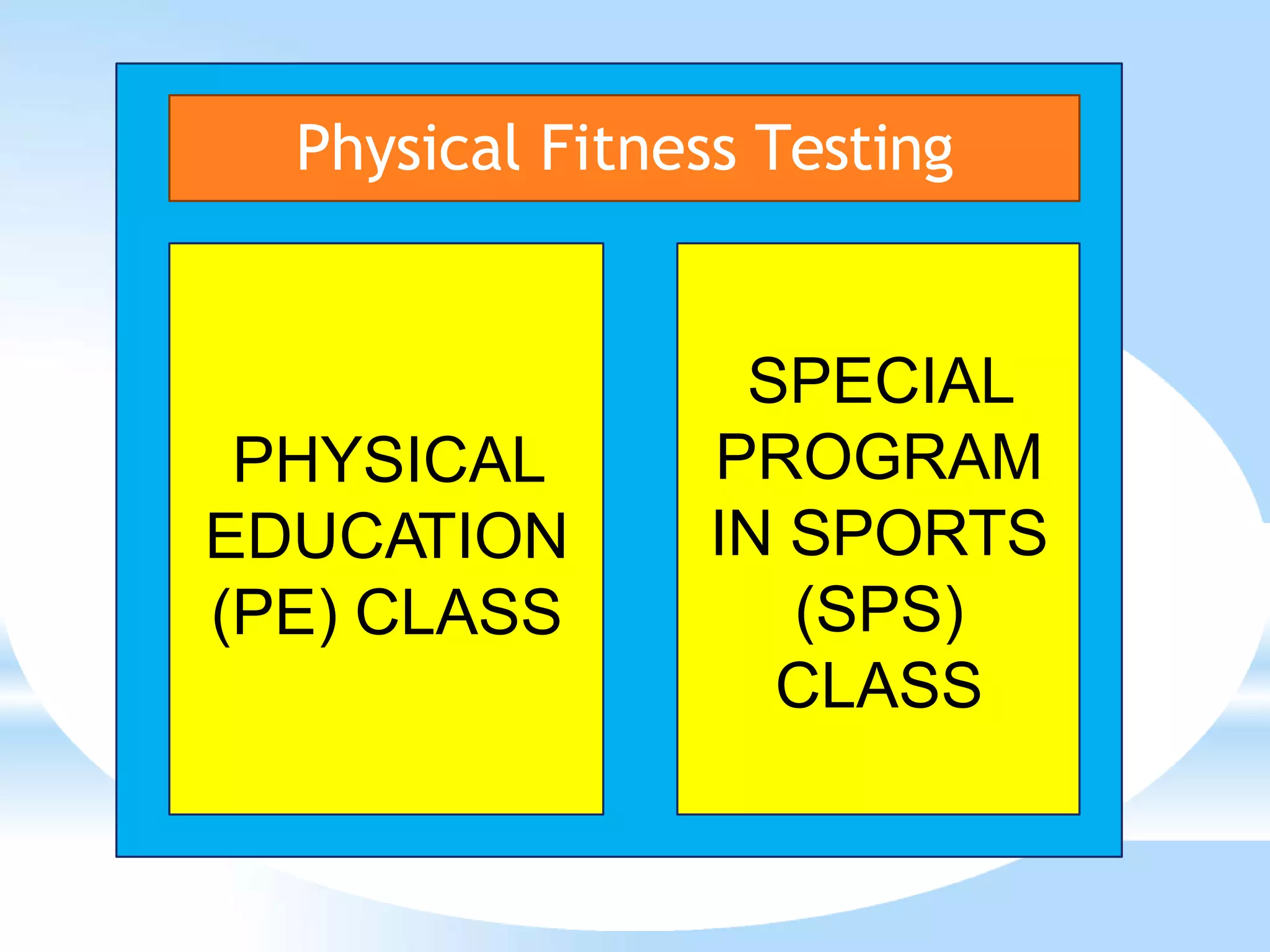 Physical Fitness Testing

PHYSICAL EDUCATION (PE) CLASS

SPECIAL PROGRAM IN SPORTS (SPS) CLASS